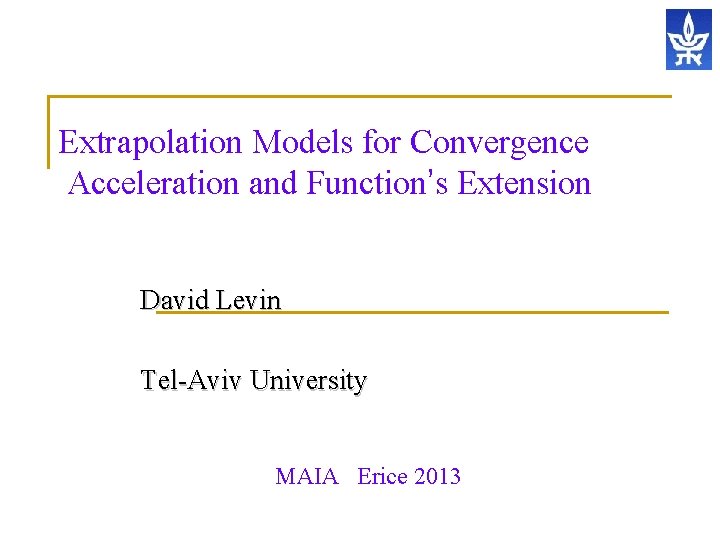 Extrapolation Models for Convergence Acceleration and Function's Extension

David Levin

Tel-Aviv University

MAIA Erice 2013